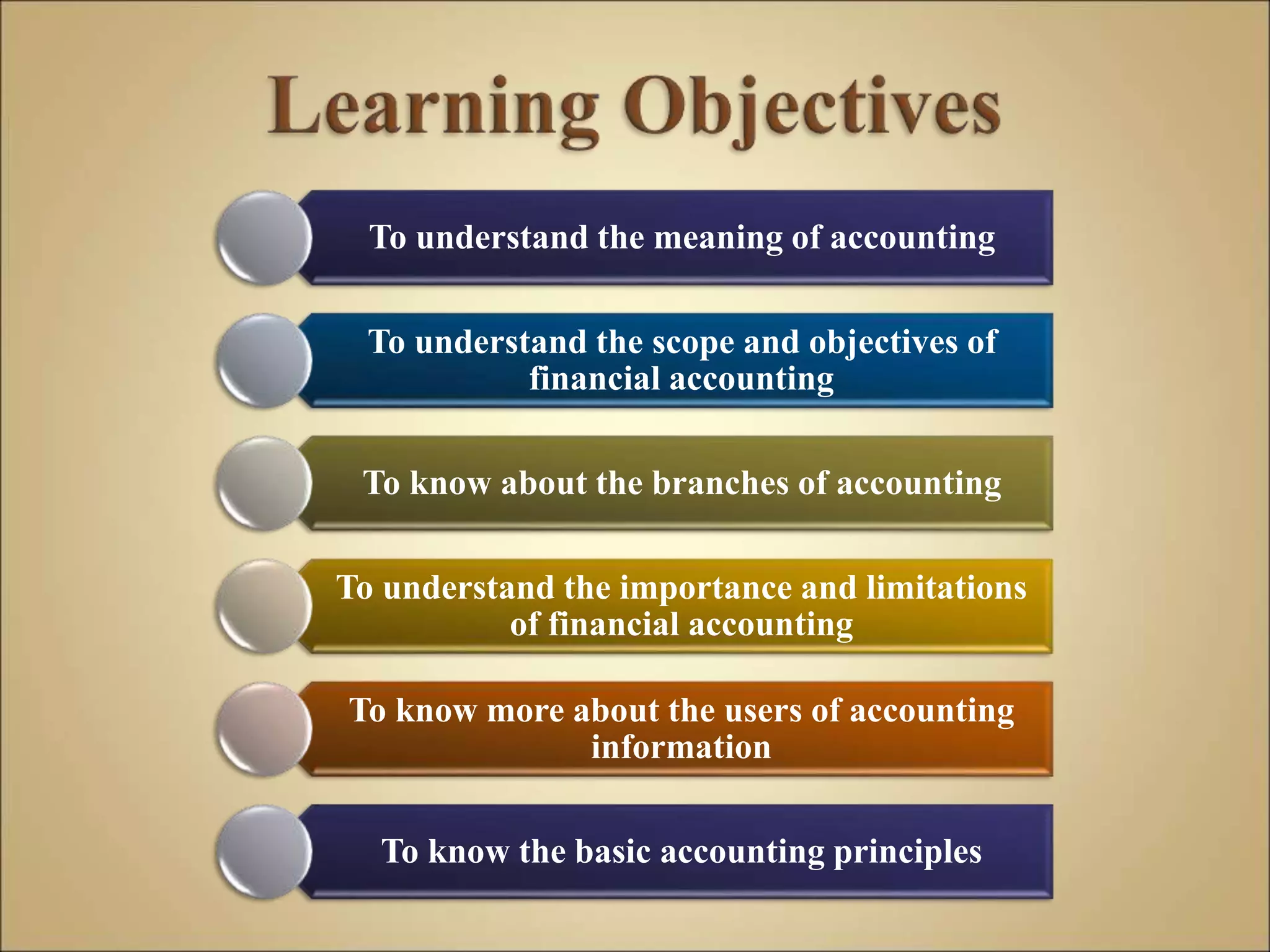 Learning Objectives

To understand the meaning of accounting

To understand the scope and objectives of financial accounting

To know about the branches of accounting

To understand the importance and limitations of financial accounting

To know more about the users of accounting information

To know the basic accounting principles